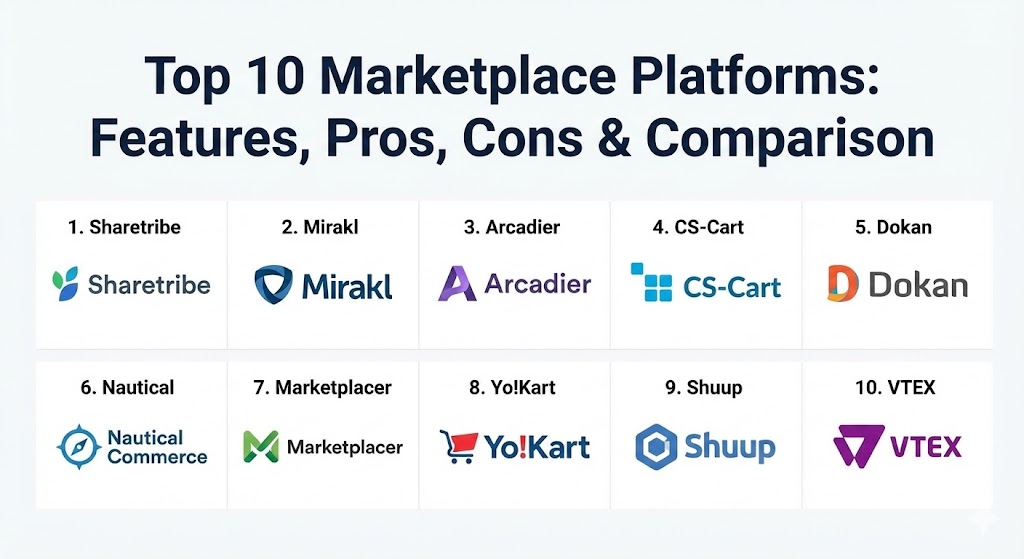 Top 10 Marketplace Platforms: Features, Pros, Cons & Comparison

1. Sharetribe
Sharetribe

2. Mirakl
Mirakl

3. Arcadier
Arcadier

4. CS-Cart
CS-Cart

5. Dokan
Dokan

6. Nautical
Nautical Commerce

7. Marketplacer
Marketplacer

8. Yo!Kart
Yo!Kart

9. Shuup
Shuup

10. VTEX
VTEX